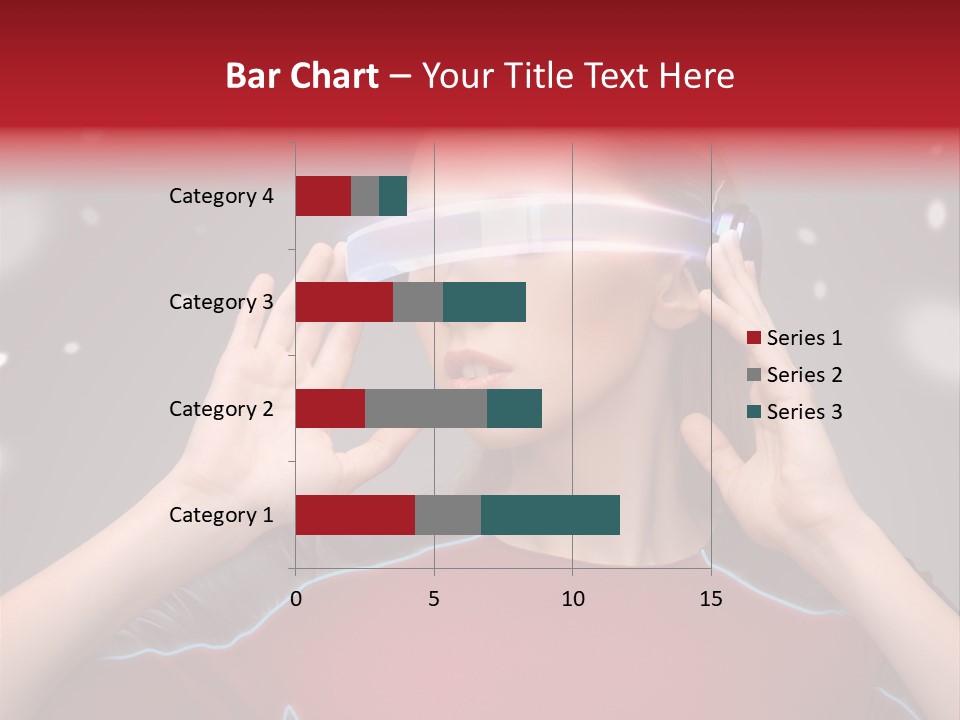 Bar Chart – Your Title Text Here

Category 4
Category 3
Category 2
Category 1

0
5
10
15

Series 1
Series 2
Series 3